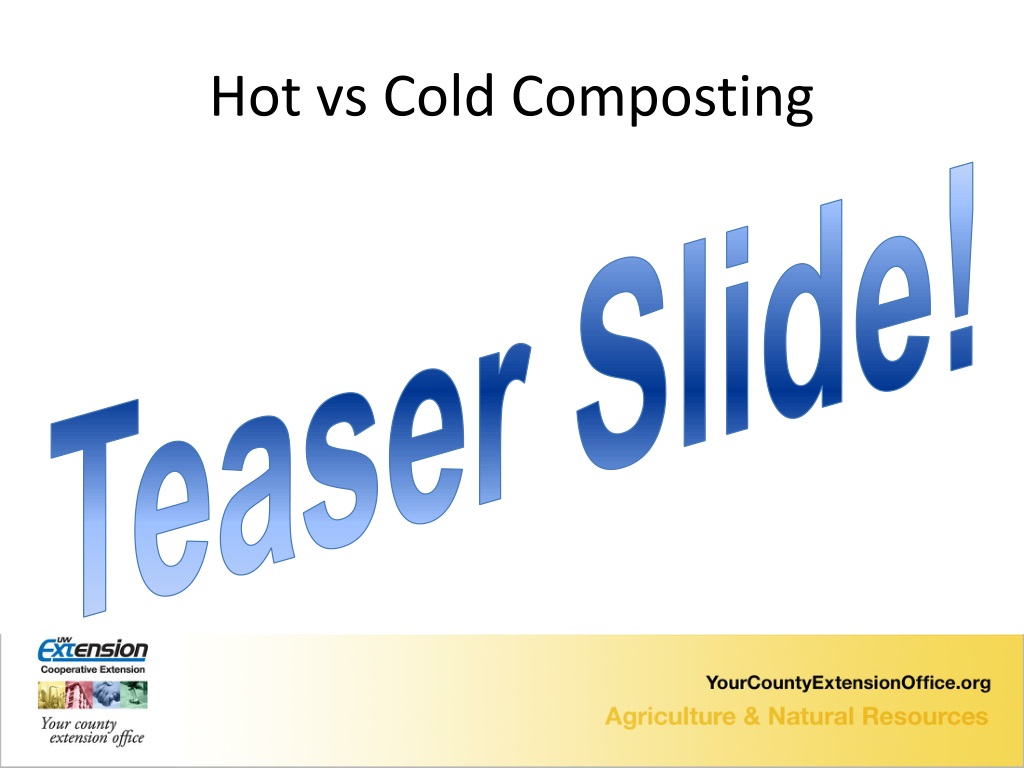 Hot vs Cold Composting

Teaser Slide!

UW Extension
Cooperative Extension
Your county extension office

YourCountyExtensionOffice.org
Agriculture & Natural Resources